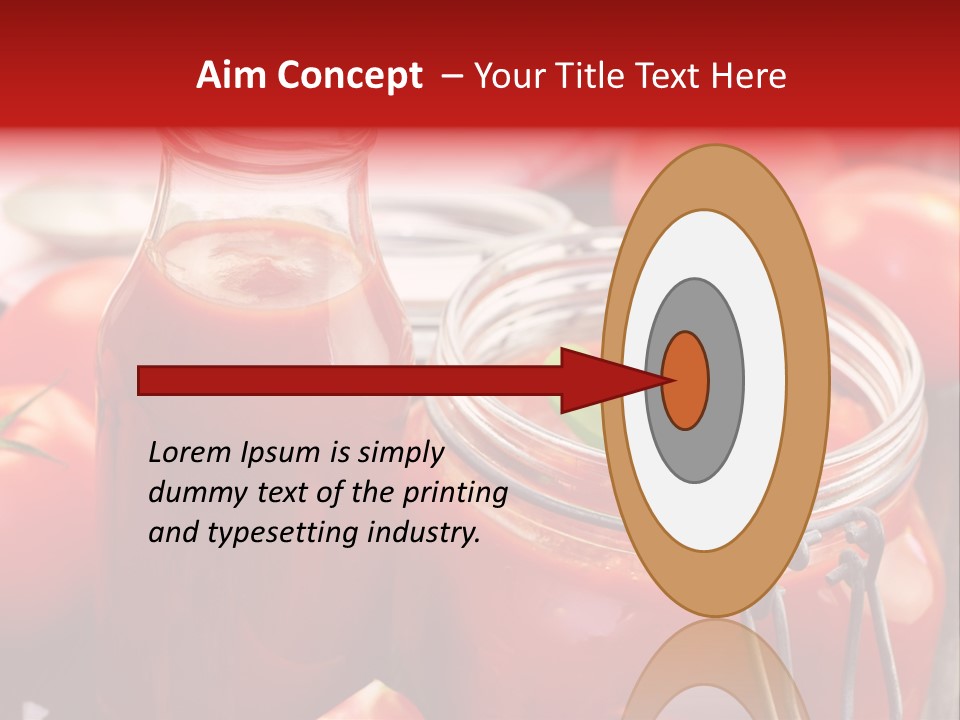 Aim Concept – Your Title Text Here

Lorem Ipsum is simply dummy text of the printing and typesetting industry.